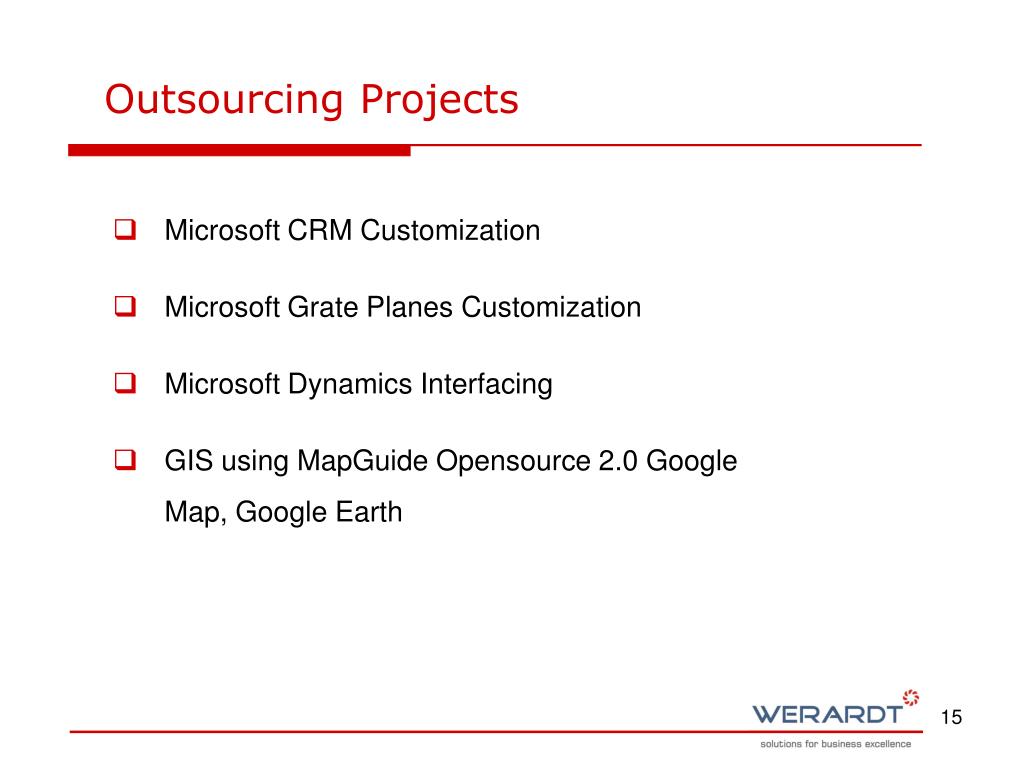 Outsourcing Projects

❑ Microsoft CRM Customization

❑ Microsoft Grate Planes Customization

❑ Microsoft Dynamics Interfacing

❑ GIS using MapGuide Opensource 2.0 Google Map, Google Earth

WERARDT
solutions for business excellence

15